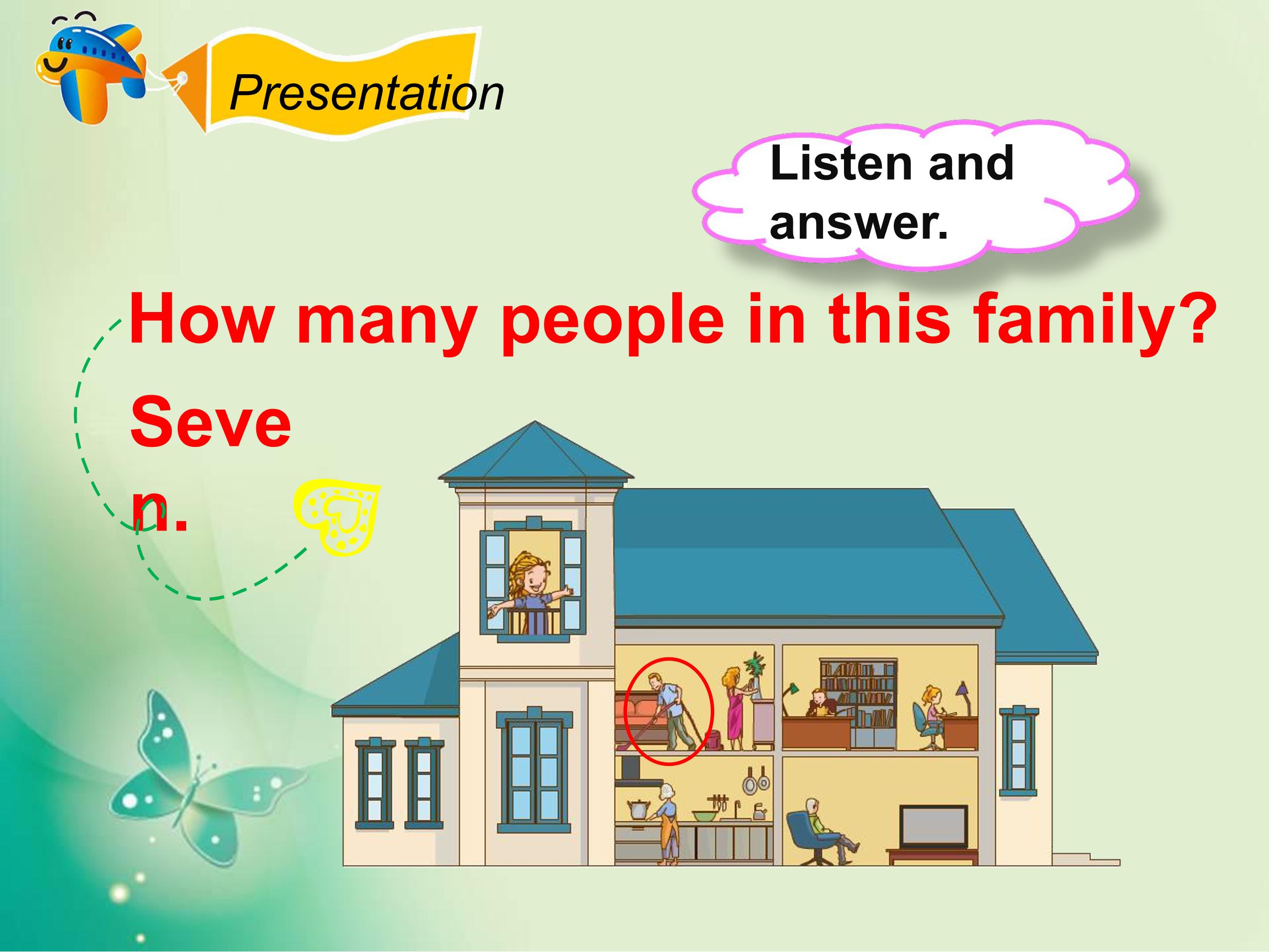 Presentation

Listen and answer.

How many people in this family?

Seven.